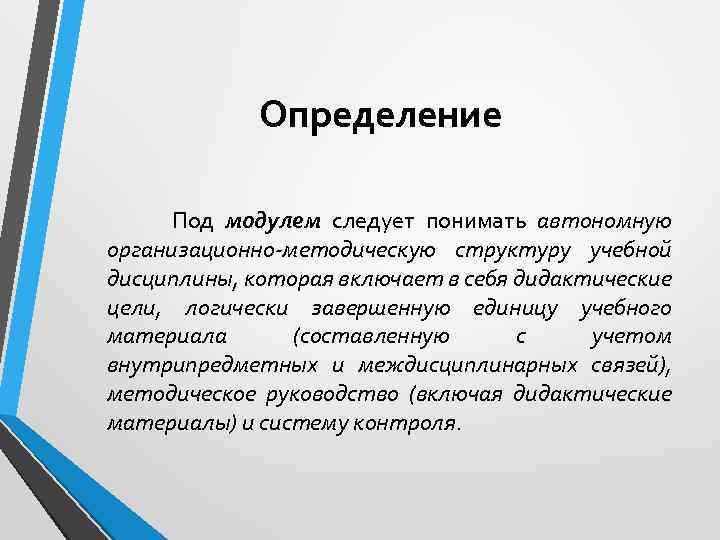 Определение

Под модулем следует понимать автономную организационно-методическую структуру учебной дисциплины, которая включает в себя дидактические цели, логически завершенную единицу учебного материала (составленную с учетом внутрипредметных и междисциплинарных связей), методическое руководство (включая дидактические материалы) и систему контроля.